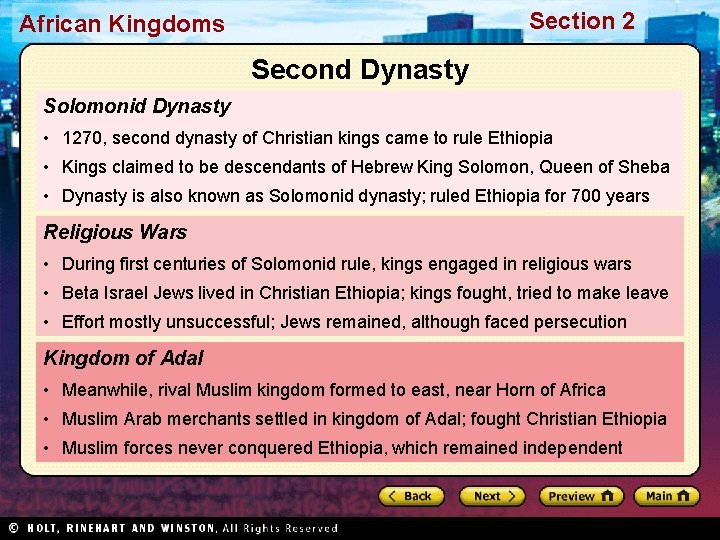 African Kingdoms

Section 2

Second Dynasty

Solomonid Dynasty

• 1270, second dynasty of Christian kings came to rule Ethiopia

• Kings claimed to be descendants of Hebrew King Solomon, Queen of Sheba

• Dynasty is also known as Solomonid dynasty; ruled Ethiopia for 700 years

Religious Wars

• During first centuries of Solomonid rule, kings engaged in religious wars

• Beta Israel Jews lived in Christian Ethiopia; kings fought, tried to make leave

• Effort mostly unsuccessful; Jews remained, although faced persecution

Kingdom of Adal

• Meanwhile, rival Muslim kingdom formed to east, near Horn of Africa

• Muslim Arab merchants settled in kingdom of Adal; fought Christian Ethiopia

• Muslim forces never conquered Ethiopia, which remained independent

Back

Next

Preview

Main

© HOLT, RINEHART AND WINSTON, All Rights Reserved